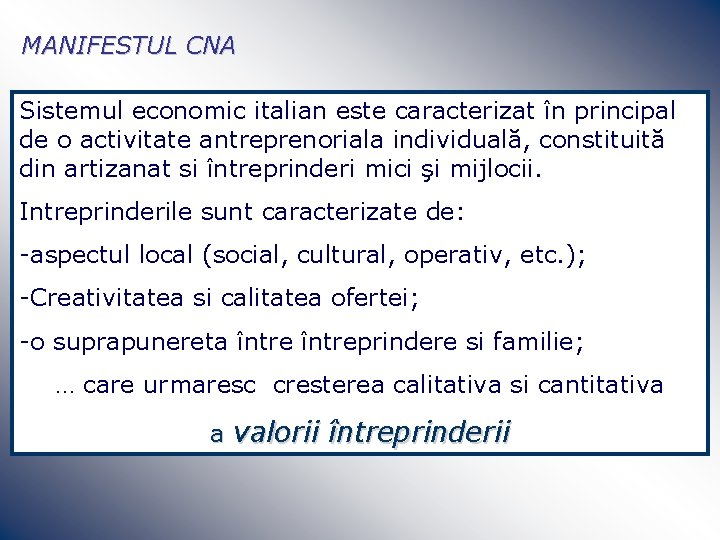 MANIFESTUL CNA

Sistemul economic italian este caracterizat în principal de o activitate antreprenoriala individuală, constituită din artizanat si întreprinderi mici şi mijlocii.

Intreprinderile sunt caracterizate de:

-aspectul local (social, cultural, operativ, etc.);

-Creativitatea si calitatea ofertei;

-o suprapunereta între întreprindere si familie;

… care urmaresc cresterea calitativa si cantitativa

a valorii întreprinderii